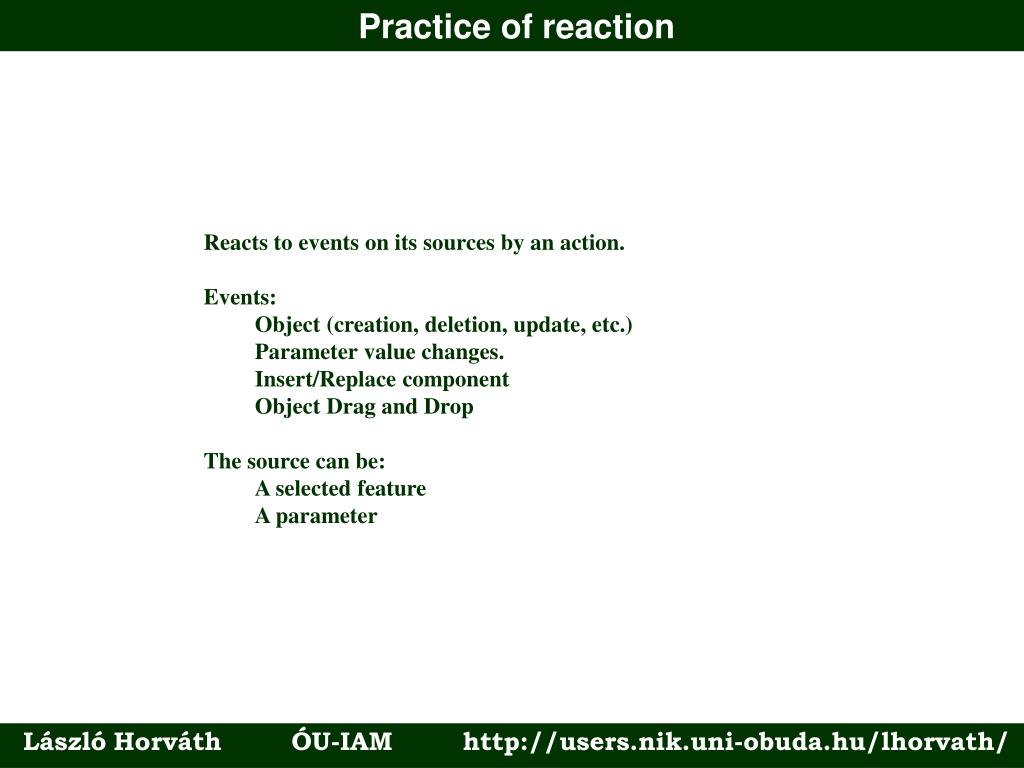 Practice of reaction

Reacts to events on its sources by an action.

Events:
Object (creation, deletion, update, etc.)
Parameter value changes.
Insert/Replace component
Object Drag and Drop

The source can be:
A selected feature
A parameter

László Horváth ÓU-IAM http://users.nik.uni-obuda.hu/lhorvath/